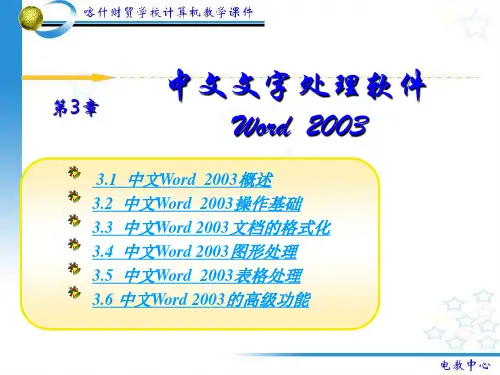 喀什财贸学校计算机教学课件

第3章

中文文字处理软件
Word 2003

3.1 中文Word 2003概述
3.2 中文Word 2003操作基础
3.3 中文Word 2003文档的格式化
3.4 中文Word 2003图形处理
3.5 中文Word 2003表格处理
3.6 中文Word 2003的高级功能

电教中心